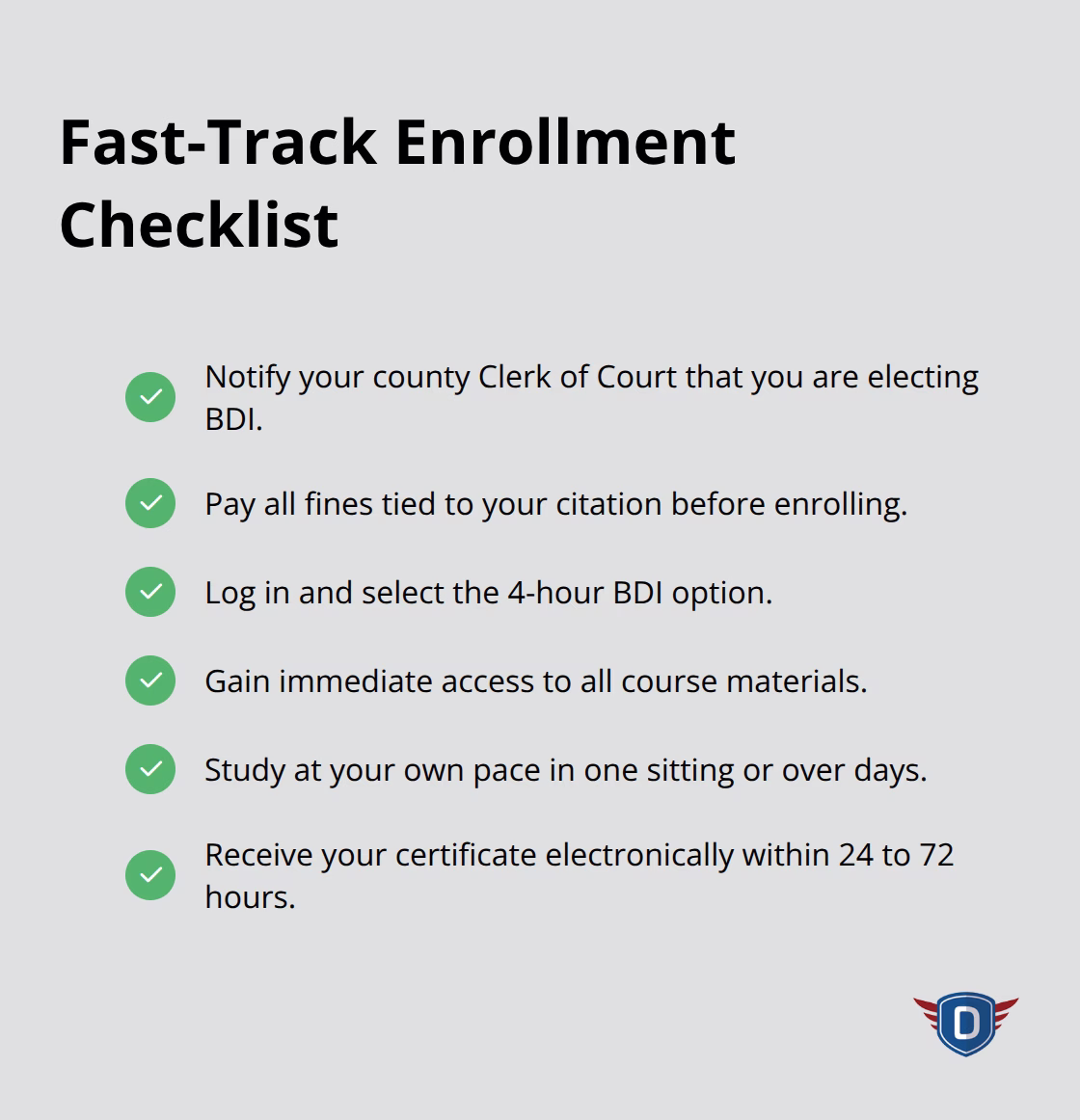 Fast-Track Enrollment Checklist

Notify your county Clerk of Court that you are electing BDI.

Pay all fines tied to your citation before enrolling.

Log in and select the 4-hour BDI option.

Gain immediate access to all course materials.

Study at your own pace in one sitting or over days.

Receive your certificate electronically within 24 to 72 hours.

D